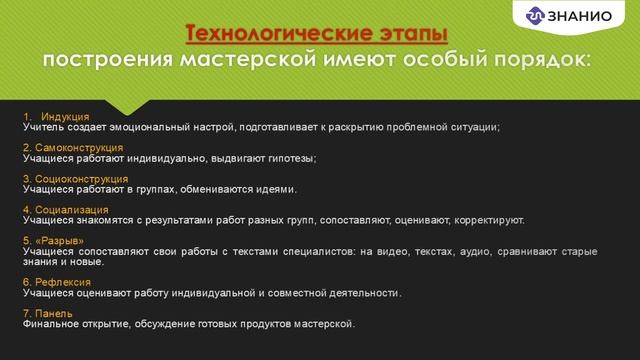 ЗНАНИО

Технологические этапы
построения мастерской имеют особый порядок:

1. Индукция
Учитель создает эмоциональный настрой, подготавливает к раскрытию проблемной ситуации;

2. Самоконструкция
Учащиеся работают индивидуально, выдвигают гипотезы;

3. Социоконструкция
Учащиеся работают в группах, обмениваются идеями.

4. Социализация
Учащиеся знакомятся с результатами работ разных групп, сопоставляют, оценивают, корректируют.

5. «Разрыв»
Учащиеся сопоставляют свои работы с текстами специалистов: на видео, текстах, аудио, сравнивают старые знания и новые.

6. Рефлексия
Учащиеся оценивают работу индивидуальной и совместной деятельности.

7. Панель
Финальное открытие, обсуждение готовых продуктов мастерской.